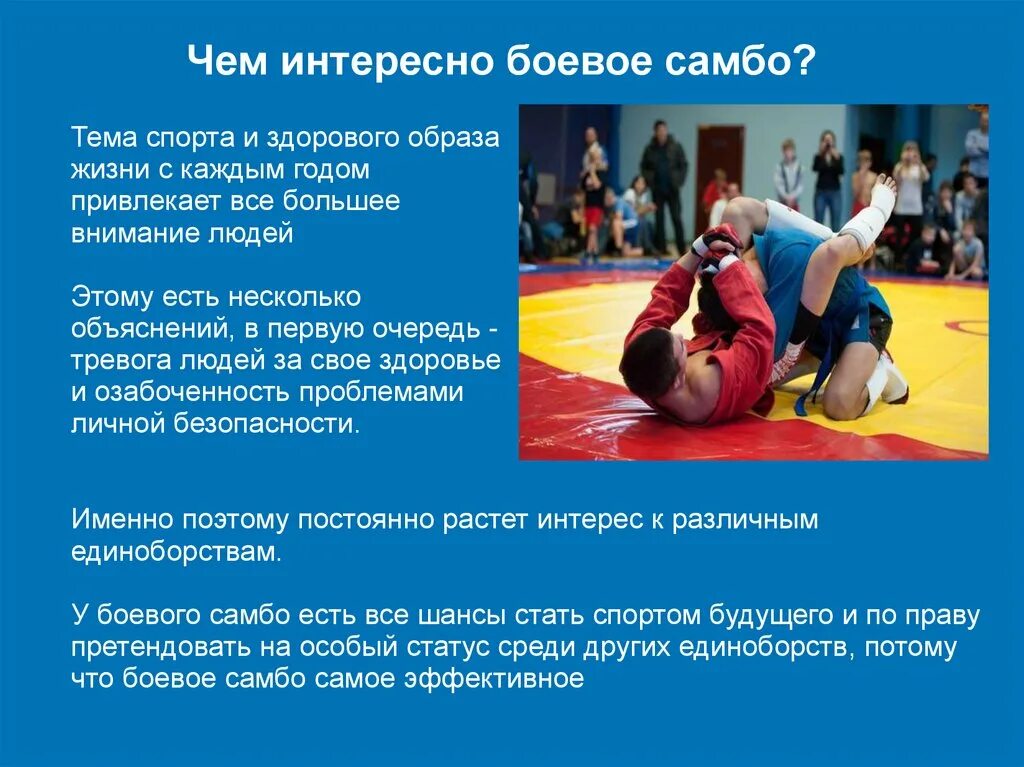 Чем интересно боевое самбо?

Тема спорта и здорового образа жизни с каждым годом привлекает все большее внимание людей

Этому есть несколько объяснений, в первую очередь - тревога людей за свое здоровье и озабоченность проблемами личной безопасности.

Именно поэтому постоянно растет интерес к различным единоборствам.

У боевого самбо есть все шансы стать спортом будущего и по праву претендовать на особый статус среди других единоборств, потому что боевое самбо самое эффективное